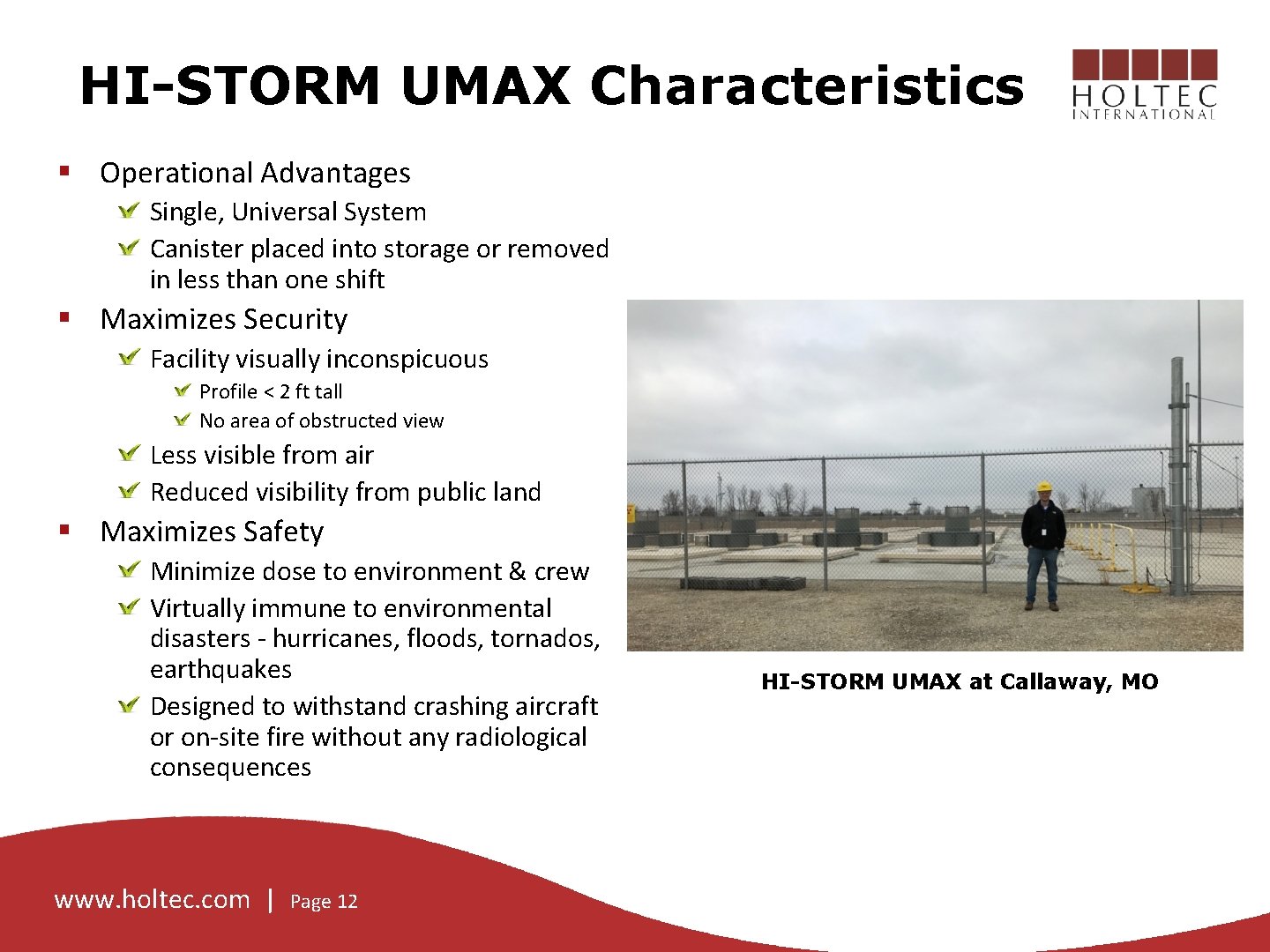 HI-STORM UMAX Characteristics

HOLTEC INTERNATIONAL

▪ Operational Advantages

Single, Universal System

Canister placed into storage or removed in less than one shift

▪ Maximizes Security

Facility visually inconspicuous

Profile < 2 ft tall

No area of obstructed view

Less visible from air

Reduced visibility from public land

▪ Maximizes Safety

Minimize dose to environment & crew

Virtually immune to environmental disasters - hurricanes, floods, tornados, earthquakes

Designed to withstand crashing aircraft or on-site fire without any radiological consequences

HI-STORM UMAX at Callaway, MO

www.holtec.com | Page 12